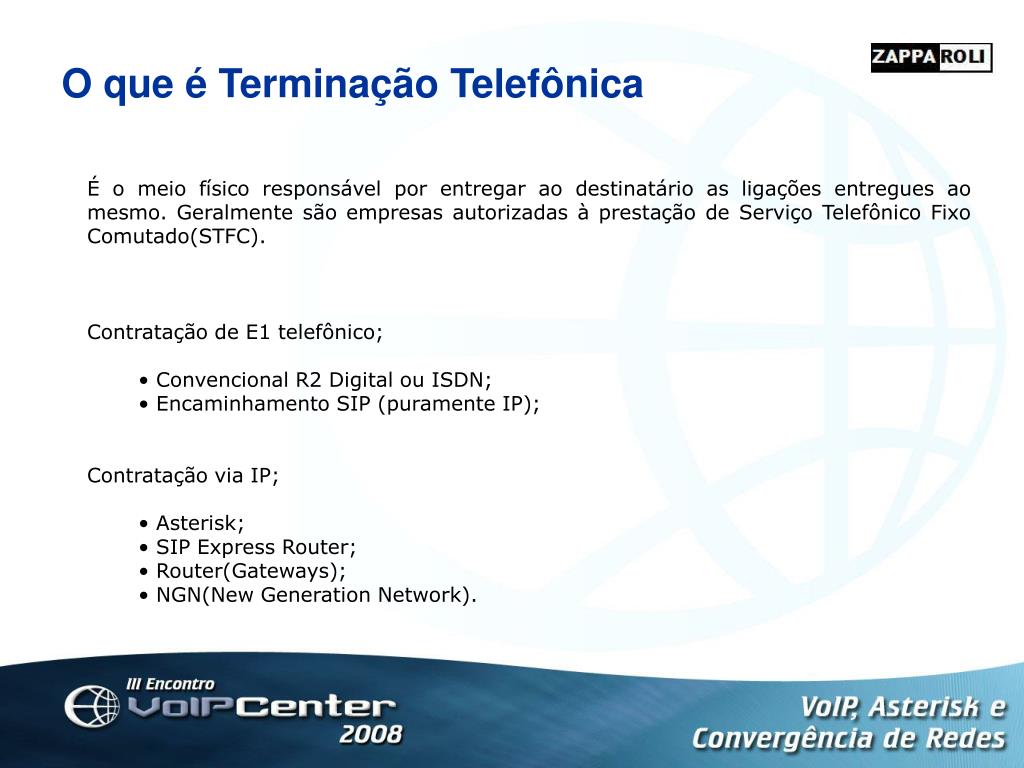 O que é Terminação Telefônica

ZAPPAROLI

É o meio físico responsável por entregar ao destinatário as ligações entregues ao mesmo. Geralmente são empresas autorizadas à prestação de Serviço Telefônico Fixo Comutado(STFC).

Contratação de E1 telefônico;

• Convencional R2 Digital ou ISDN;
• Encaminhamento SIP (puramente IP);

Contratação via IP;

• Asterisk;
• SIP Express Router;
• Router(Gateways);
• NGN(New Generation Network).

III Encontro VoIPCenter 2008

VoIP, Asterisk e Convergência de Redes